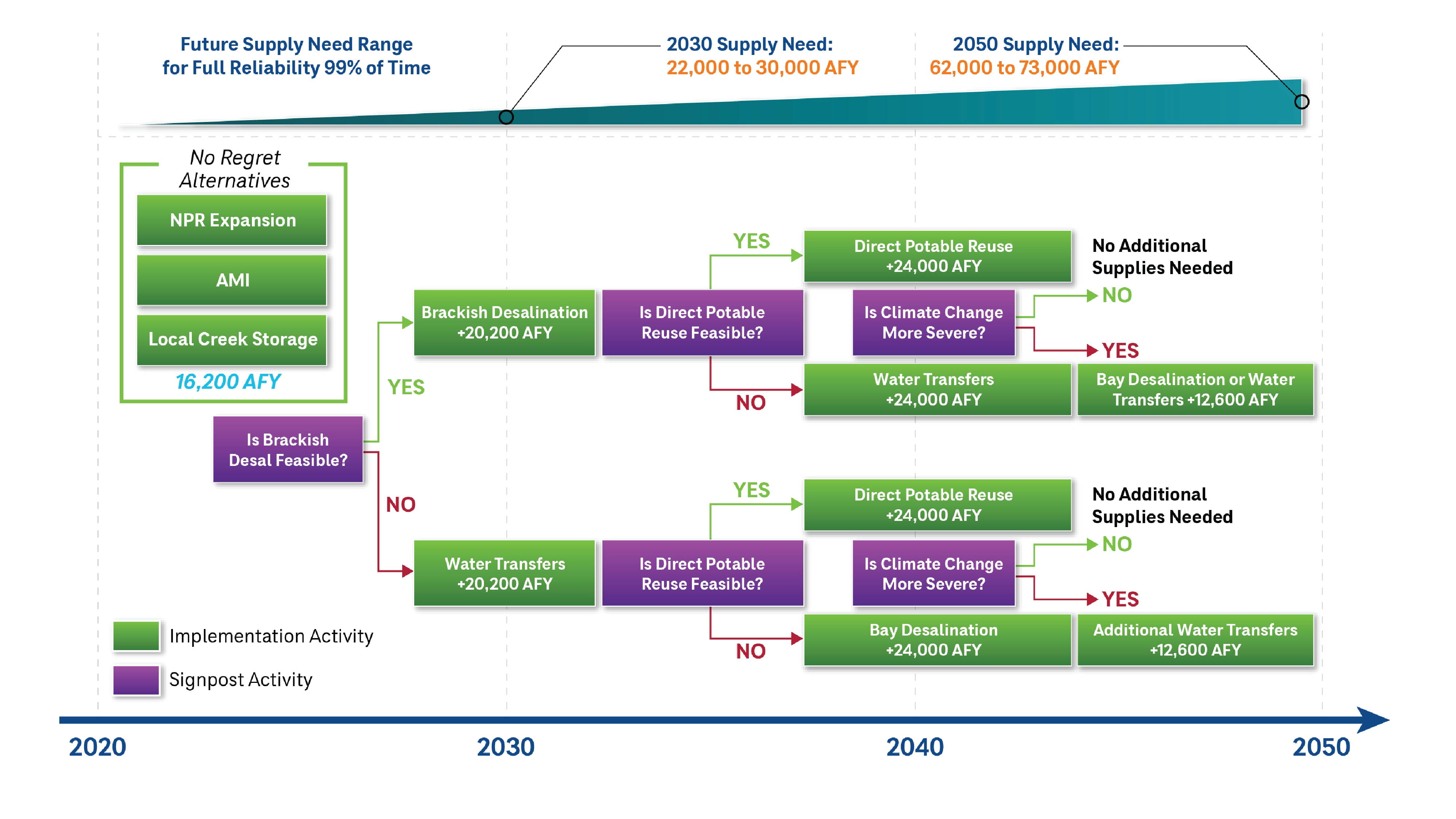 Future Supply Need Range for Full Reliability 99% of Time

2030 Supply Need:
22,000 to 30,000 AFY

2050 Supply Need:
62,000 to 73,000 AFY

No Regret Alternatives

NPR Expansion

AMI

Local Creek Storage

16,200 AFY

Is Brackish Desal Feasible?

YES

Brackish Desalination +20,200 AFY

Is Direct Potable Reuse Feasible?

YES

Direct Potable Reuse +24,000 AFY

No Additional Supplies Needed

Is Climate Change More Severe?

NO

YES

NO

Water Transfers +24,000 AFY

Bay Desalination or Water Transfers +12,600 AFY

NO

Water Transfers +20,200 AFY

Is Direct Potable Reuse Feasible?

YES

Direct Potable Reuse +24,000 AFY

No Additional Supplies Needed

Is Climate Change More Severe?

NO

YES

NO

Bay Desalination +24,000 AFY

Additional Water Transfers +12,600 AFY

Implementation Activity

Signpost Activity

2020

2030

2040

2050